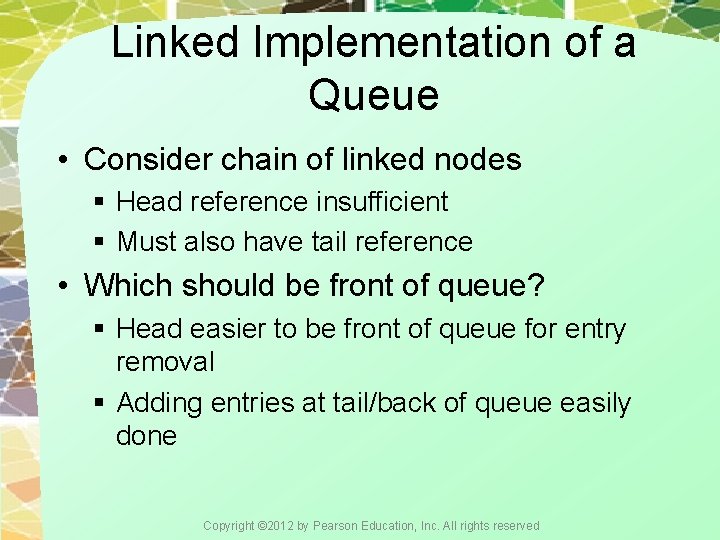 Linked Implementation of a Queue

• Consider chain of linked nodes
  ▪ Head reference insufficient
  ▪ Must also have tail reference
• Which should be front of queue?
  ▪ Head easier to be front of queue for entry removal
  ▪ Adding entries at tail/back of queue easily done

Copyright ©2012 by Pearson Education, Inc. All rights reserved